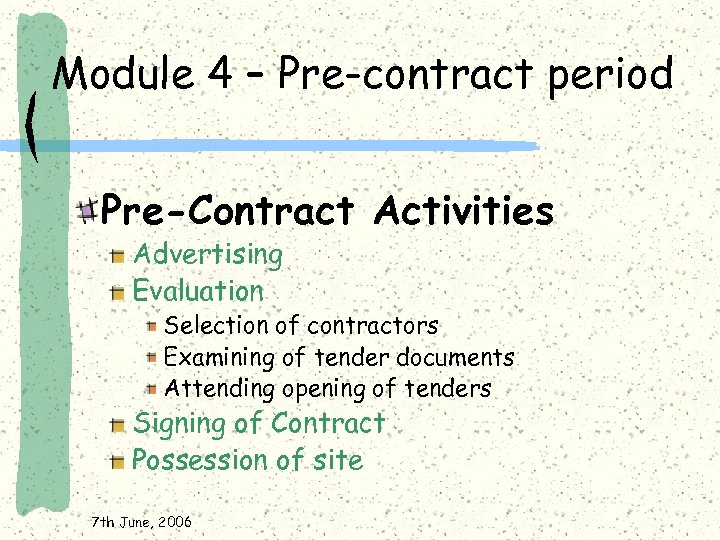 Module 4 – Pre-contract period

Pre-Contract Activities

Advertising

Evaluation

Selection of contractors

Examining of tender documents

Attending opening of tenders

Signing of Contract

Possession of site

7th June, 2006